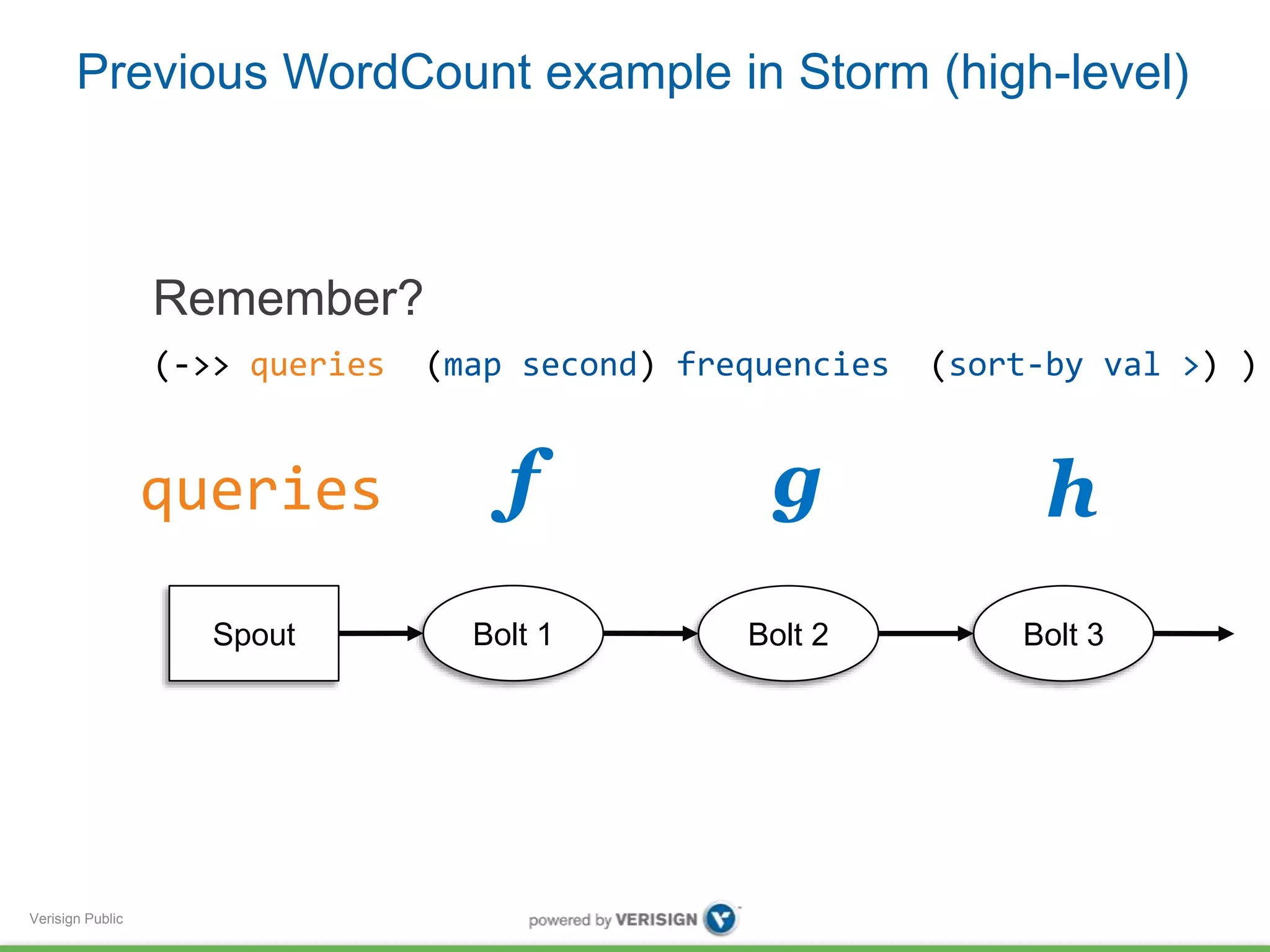 Previous WordCount example in Storm (high-level)

Remember?

(->> queries (map second) frequencies (sort-by val >) )

queries $f$ $g$ $h$

Spout

Bolt 1

Bolt 2

Bolt 3

Verisign Public

powered by VERISIGN